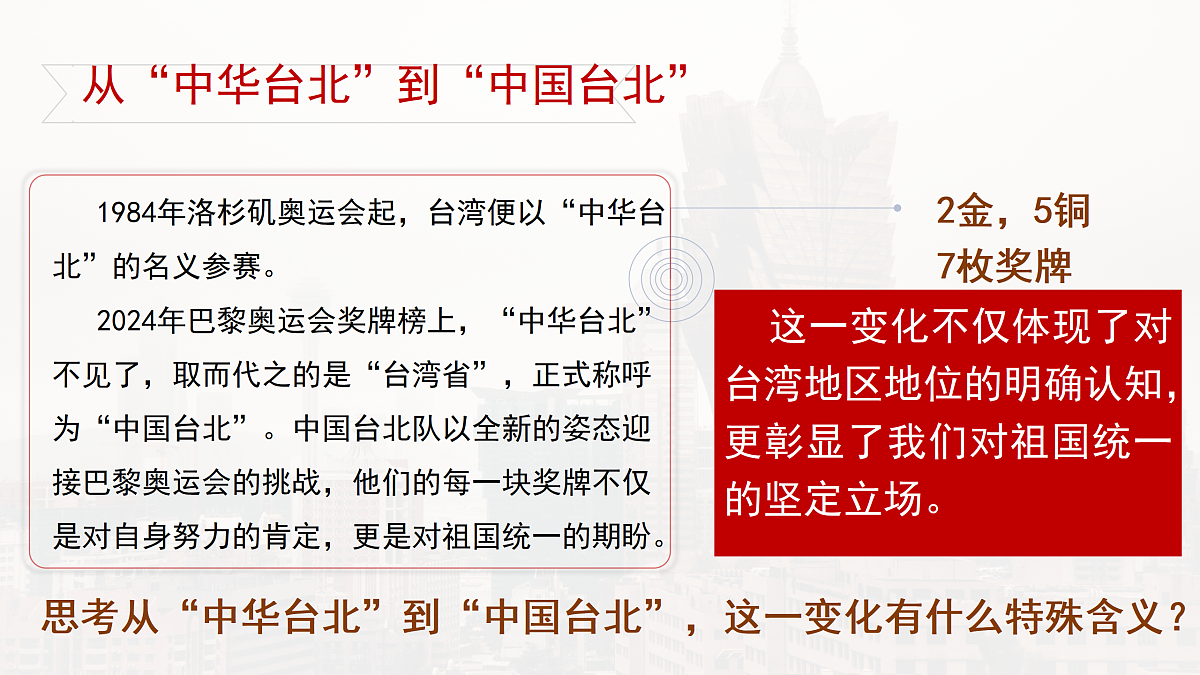 从“中华台北”到“中国台北”

1984年洛杉矶奥运会起，台湾便以“中华台北”的名义参赛。

2024年巴黎奥运会奖牌榜上，“中华台北”不见了，取而代之的是“台湾省”，正式称呼为“中国台北”。中国台北队以全新的姿态迎接巴黎奥运会的挑战，他们的每一块奖牌不仅是对自身努力的肯定，更是对祖国统一的期盼。

2金，5铜
7枚奖牌

这一变化不仅体现了对台湾地区地位的明确认知，更彰显了我们对祖国统一的坚定立场。

思考从“中华台北”到“中国台北”，这一变化有什么特殊含义？